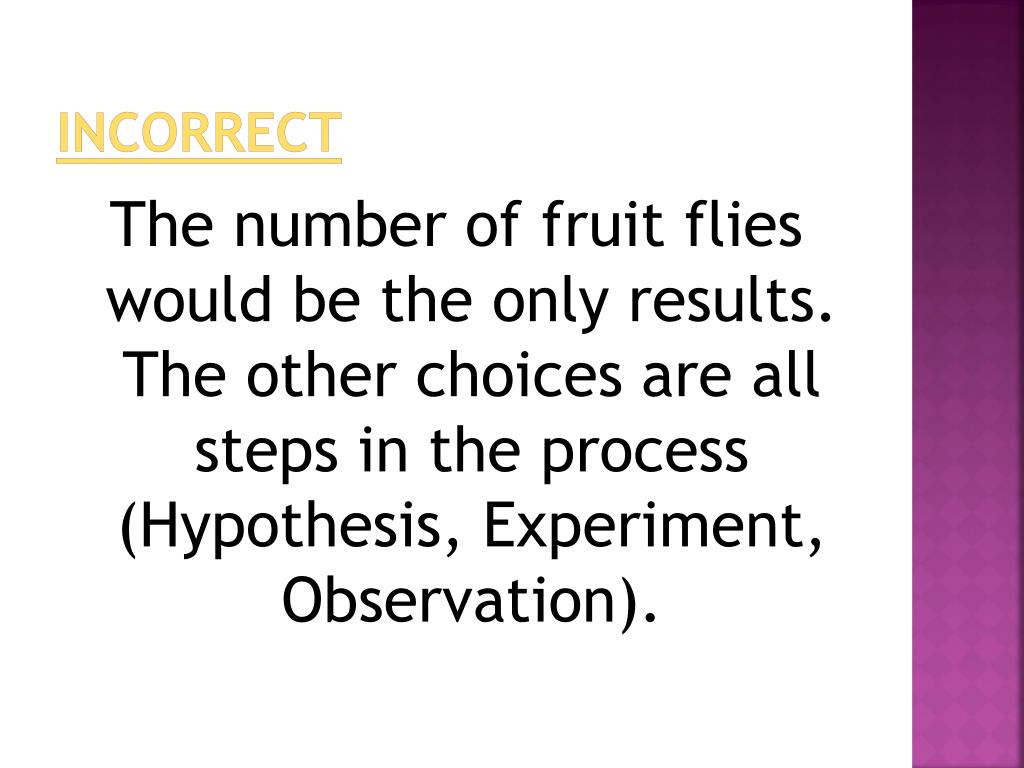 INCORRECT

The number of fruit flies would be the only results. The other choices are all steps in the process (Hypothesis, Experiment, Observation).